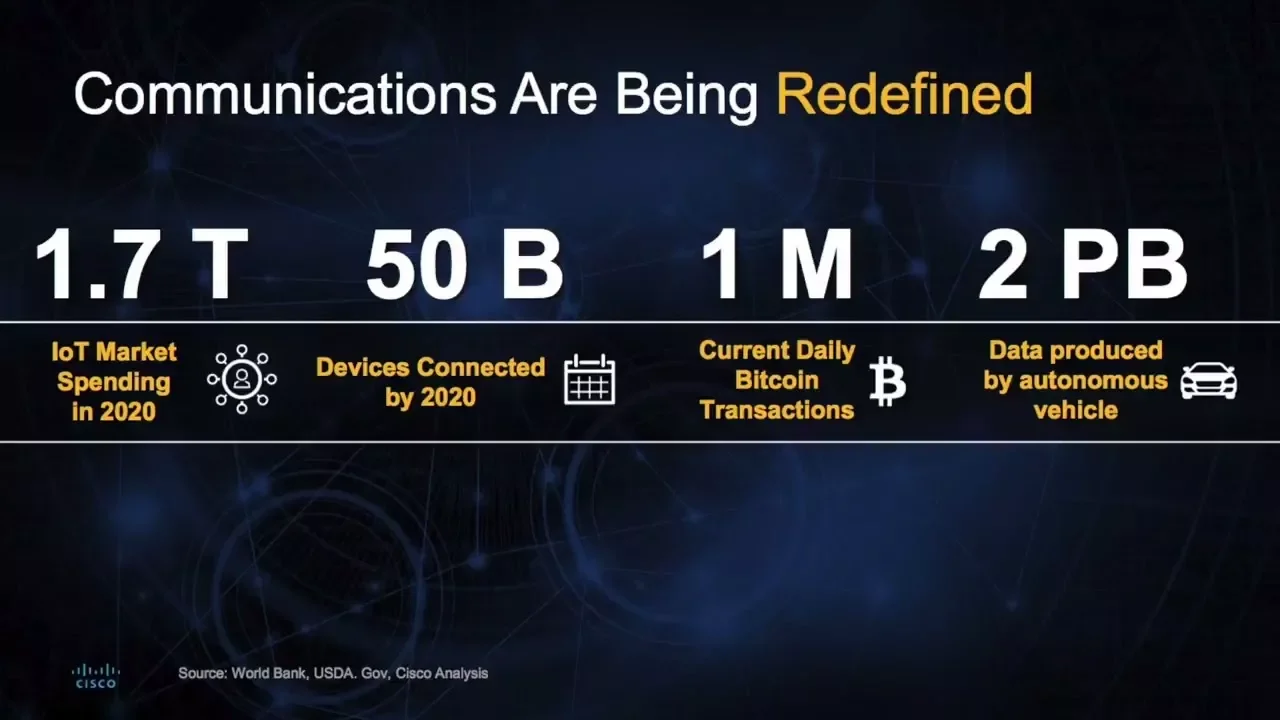 Communications Are Being Redefined

1.7 T

IoT Market Spending in 2020

50 B

Devices Connected by 2020

1 M

Current Daily Bitcoin Transactions

2 PB

Data produced by autonomous vehicle

CISCO

Source: World Bank, USDA. Gov, Cisco Analysis